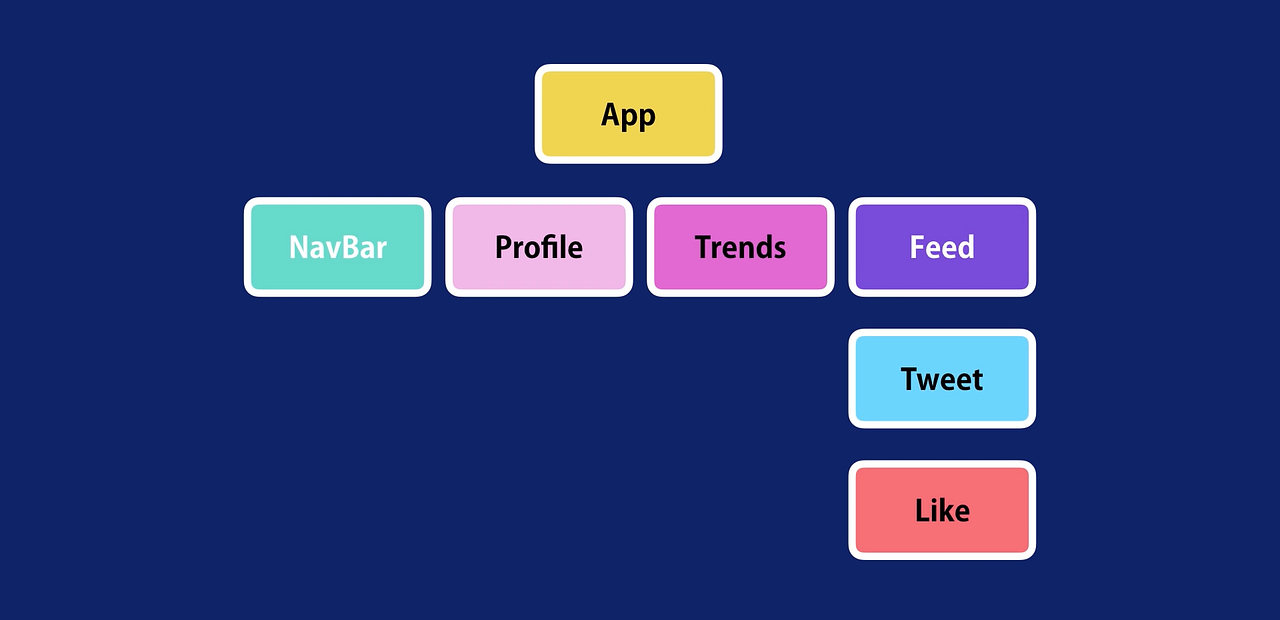 App

NavBar

Profile

Trends

Feed

Tweet

Like